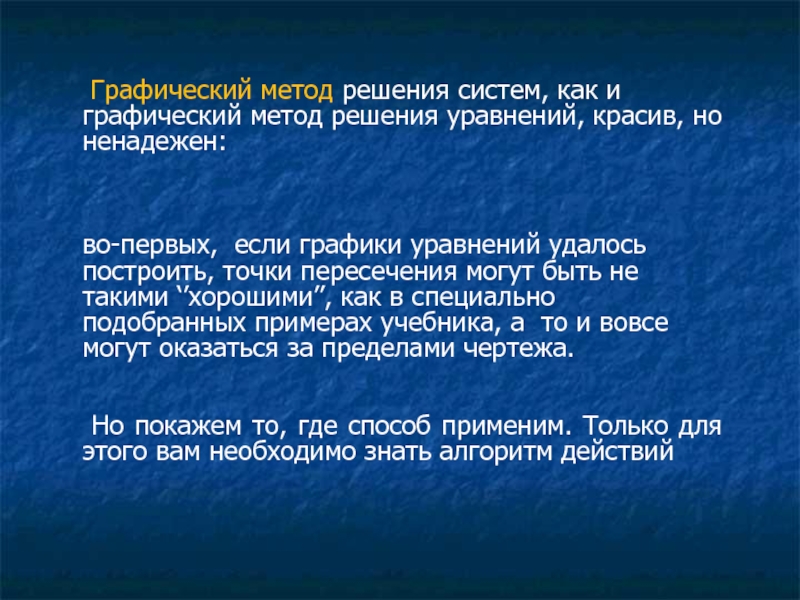 Графический метод решения систем, как и графический метод решения уравнений, красив, но ненадежен:

во-первых, если графики уравнений удалось построить, точки пересечения могут быть не такими ‘’хорошими”, как в специально подобранных примерах учебника, а то и вовсе могут оказаться за пределами чертежа.

Но покажем то, где способ применим. Только для этого вам необходимо знать алгоритм действий